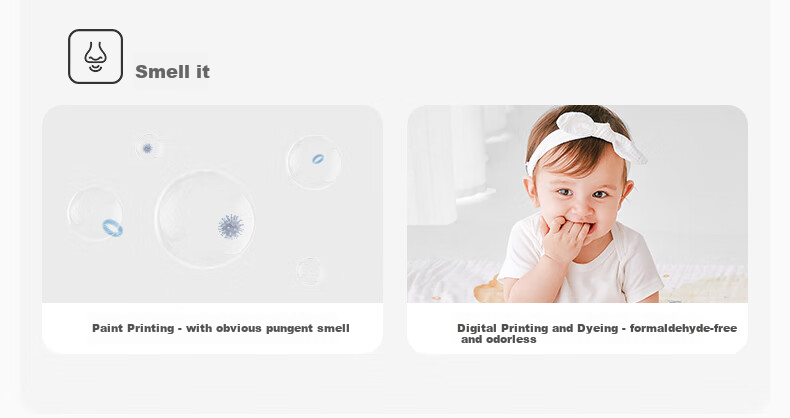 Smell it

Paint Printing - with obvious pungent smell

Digital Printing and Dyeing - formaldehyde-free and odorless